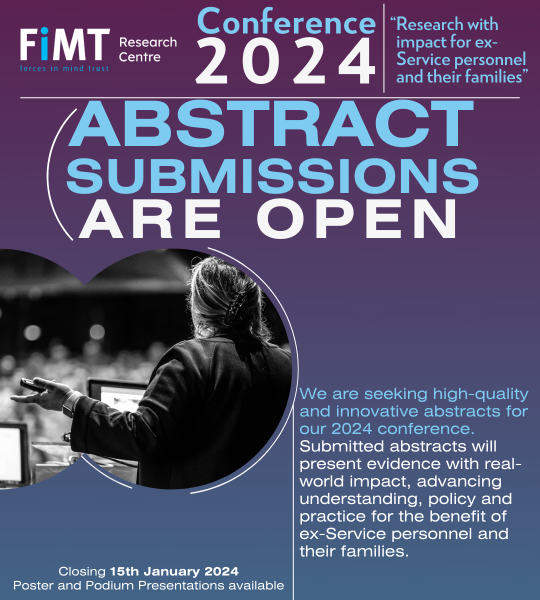 FiMT forces in mind trust Research Centre

Conference 2024

"Research with impact for ex-Service personnel and their families"

ABSTRACT SUBMISSIONS ARE OPEN

We are seeking high-quality and innovative abstracts for our 2024 conference. Submitted abstracts will present evidence with real-world impact, advancing understanding, policy and practice for the benefit of ex-Service personnel and their families.

Closing 15th January 2024
Poster and Podium Presentations available